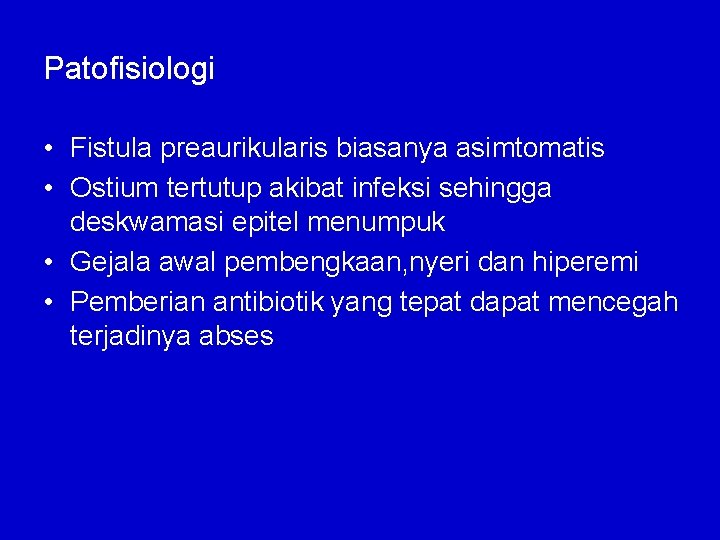 Patofisiologi

• Fistula preaurikularis biasanya asimtomatis
• Ostium tertutup akibat infeksi sehingga deskwamasi epitel menumpuk
• Gejala awal pembengkaan,nyeri dan hiperemi
• Pemberian antibiotik yang tepat dapat mencegah terjadinya abses